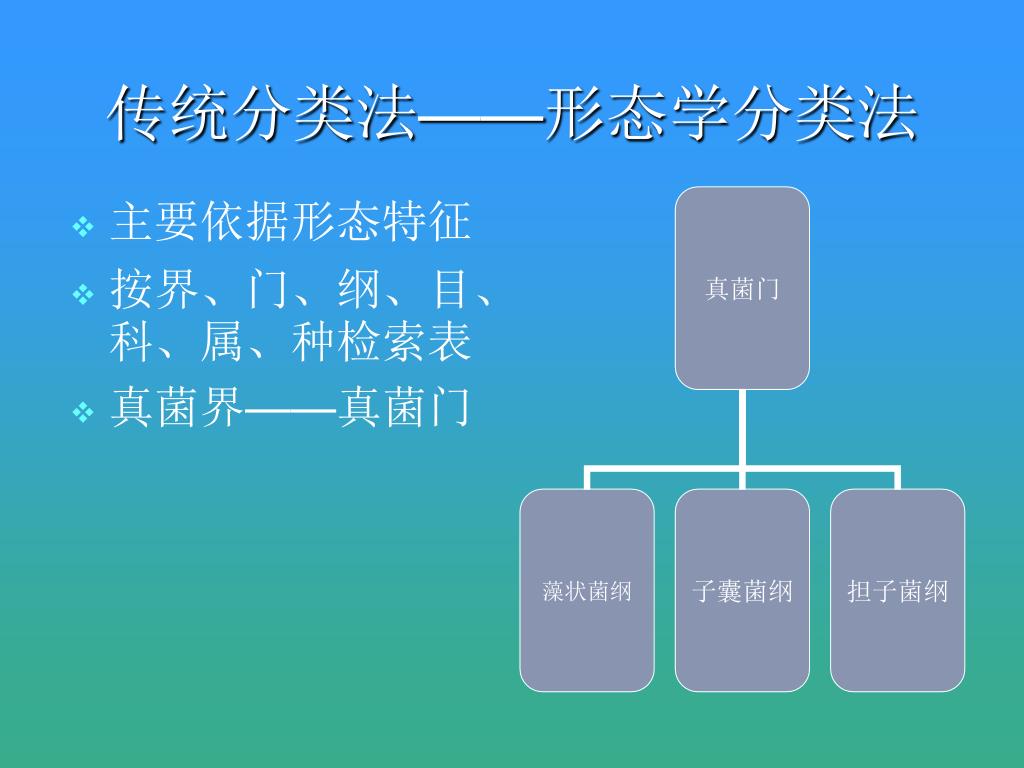 传统分类法——形态学分类法

❖ 主要依据形态特征
❖ 按界、门、纲、目、科、属、种检索表
❖ 真菌界——真菌门

真菌门

藻状菌纲

子囊菌纲

担子菌纲